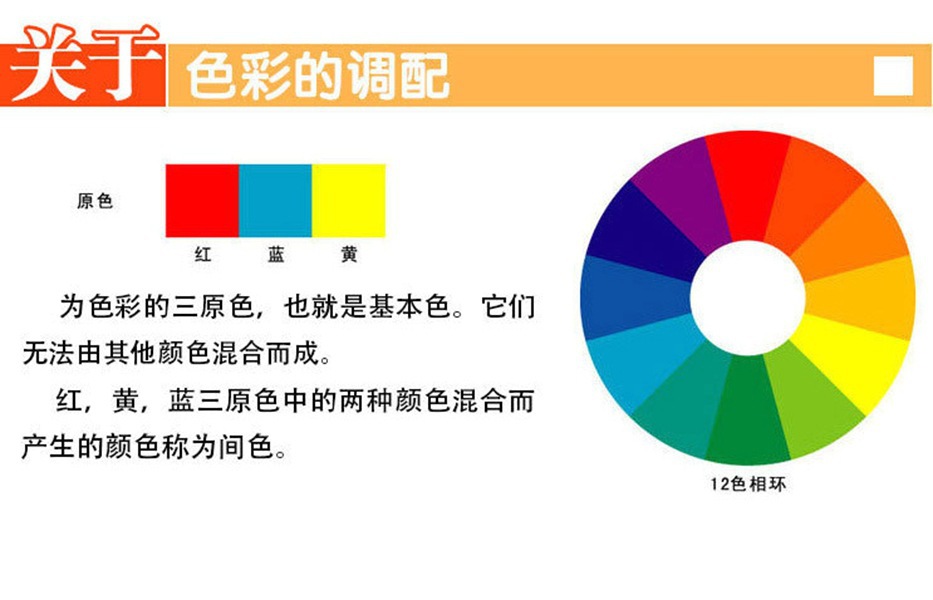 关于 色彩的调配

原色

红 蓝 黄

为色彩的三原色，也就是基本色。它们无法由其他颜色混合而成。

红，黄，蓝三原色中的两种颜色混合而产生的颜色称为间色。

12色相环